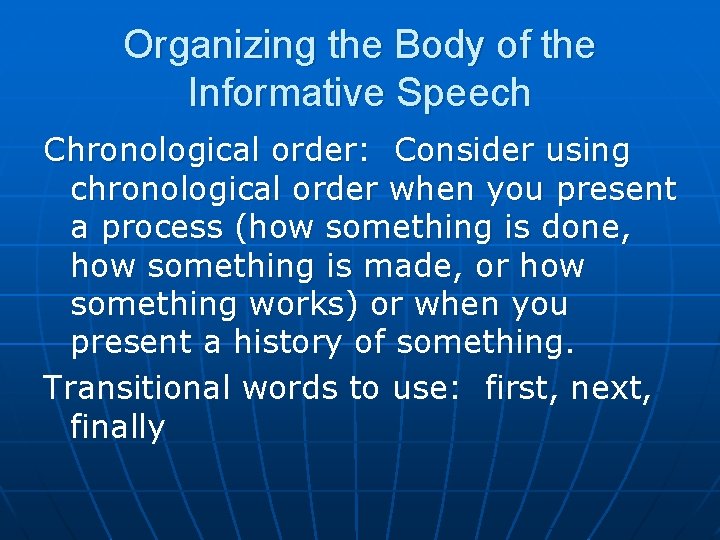 Organizing the Body of the Informative Speech

Chronological order:  Consider using chronological order when you present a process (how something is done, how something is made, or how something works) or when you present a history of something.

Transitional words to use:  first, next, finally